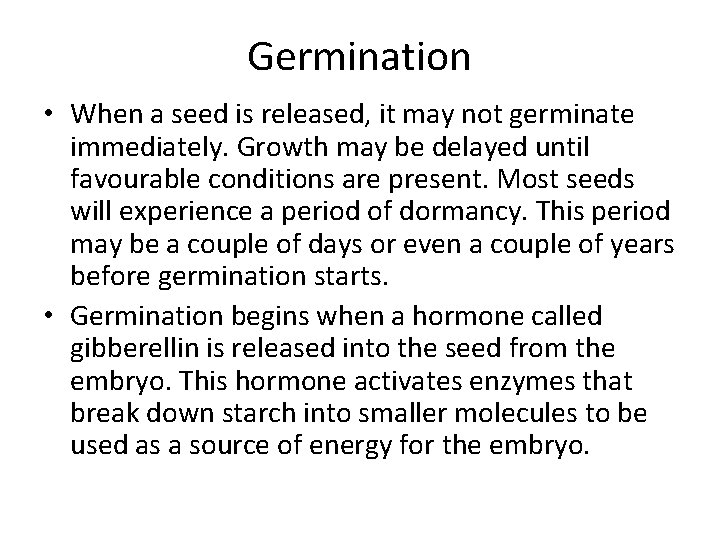 Germination

• When a seed is released, it may not germinate immediately. Growth may be delayed until favourable conditions are present. Most seeds will experience a period of dormancy. This period may be a couple of days or even a couple of years before germination starts.

• Germination begins when a hormone called gibberellin is released into the seed from the embryo. This hormone activates enzymes that break down starch into smaller molecules to be used as a source of energy for the embryo.